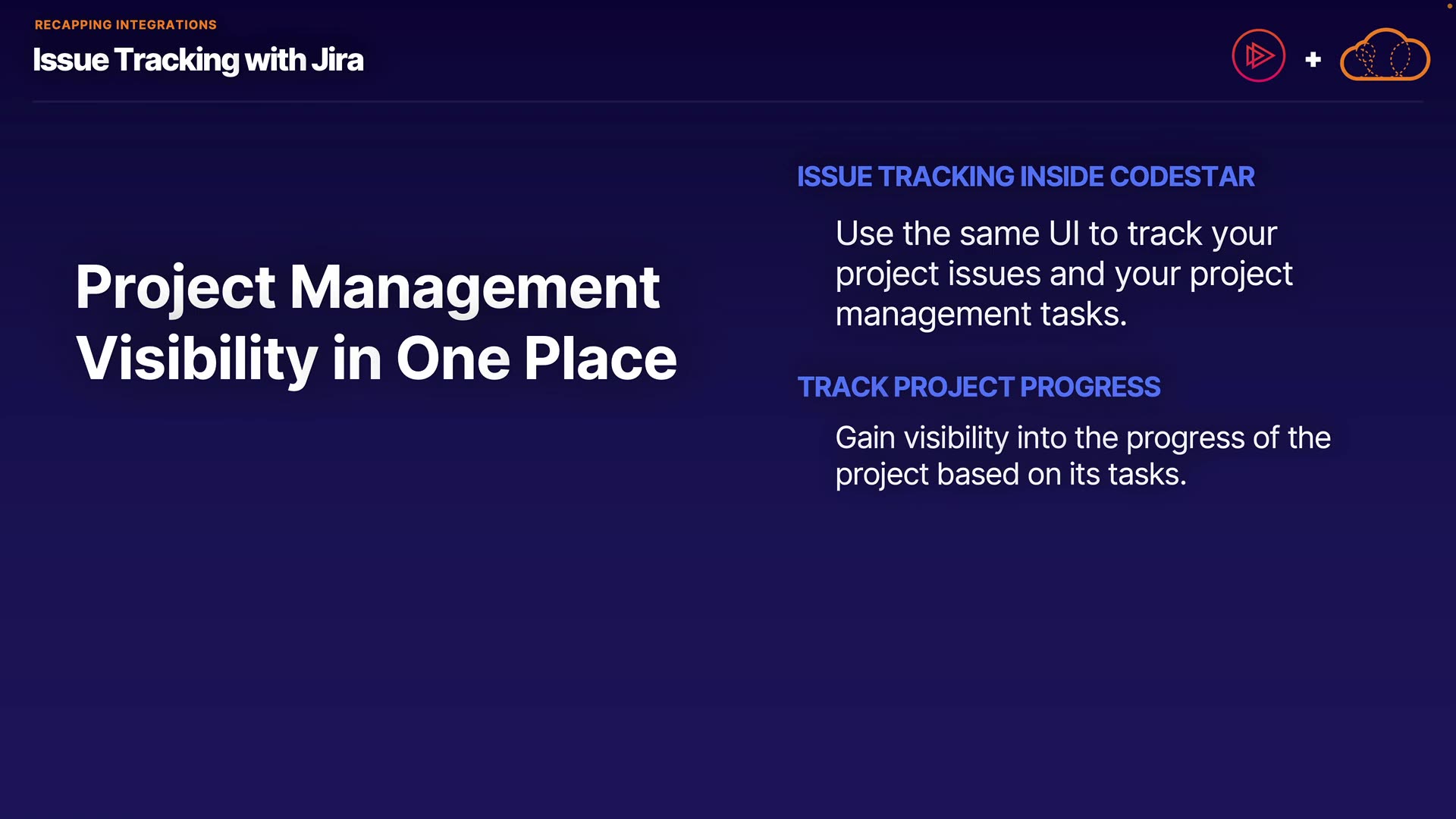 RECAPPING INTEGRATIONS

Issue Tracking with Jira

+

Project Management Visibility in One Place

ISSUE TRACKING INSIDE CODESTAR

Use the same UI to track your project issues and your project management tasks.

TRACK PROJECT PROGRESS

Gain visibility into the progress of the project based on its tasks.